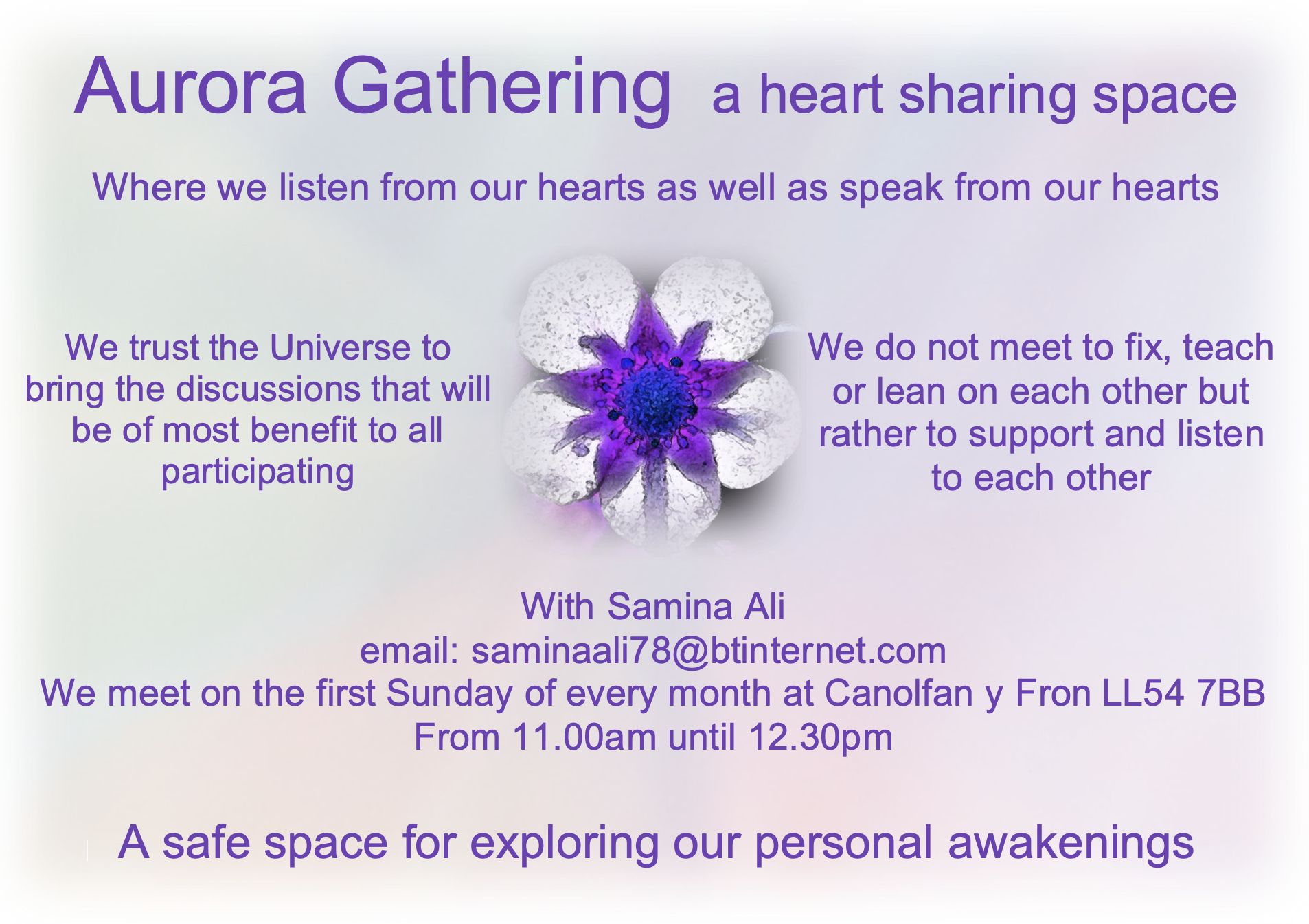 Aurora Gathering a heart sharing space

Where we listen from our hearts as well as speak from our hearts

We trust the Universe to bring the discussions that will be of most benefit to all participating

We do not meet to fix, teach or lean on each other but rather to support and listen to each other

With Samina Ali
email: saminaali78@btinternet.com
We meet on the first Sunday of every month at Canolfan y Fron LL54 7BB
From 11.00am until 12.30pm

A safe space for exploring our personal awakenings